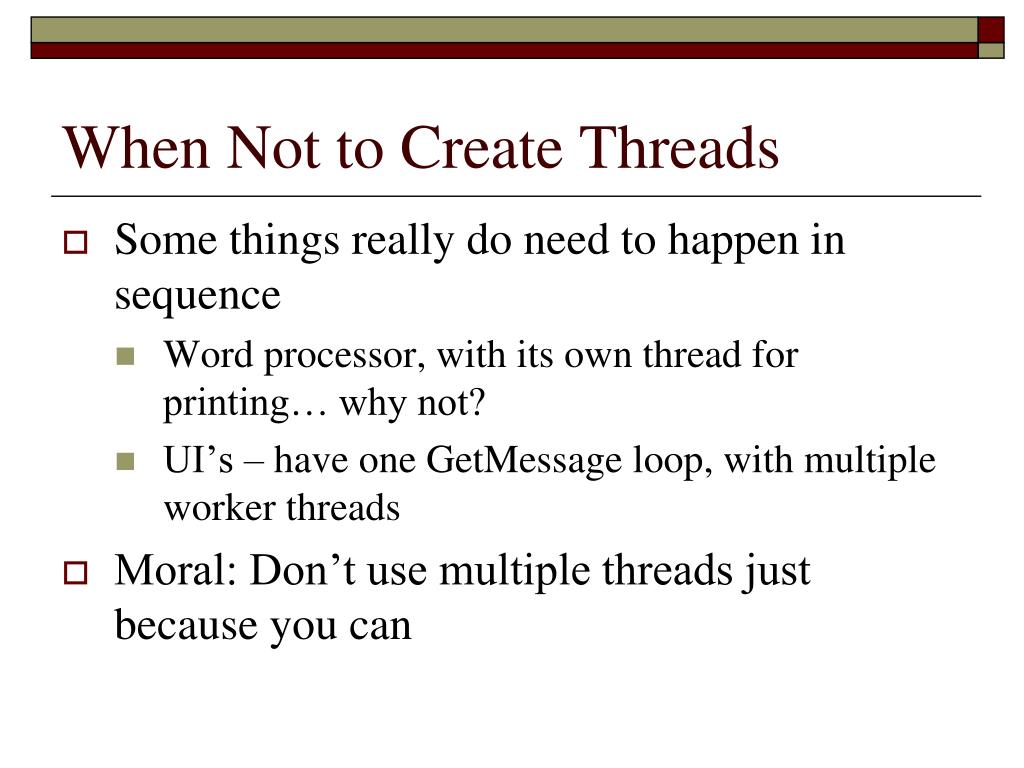 When Not to Create Threads

Some things really do need to happen in sequence

Word processor, with its own thread for printing… why not?

UI’s – have one GetMessage loop, with multiple worker threads

Moral: Don’t use multiple threads just because you can